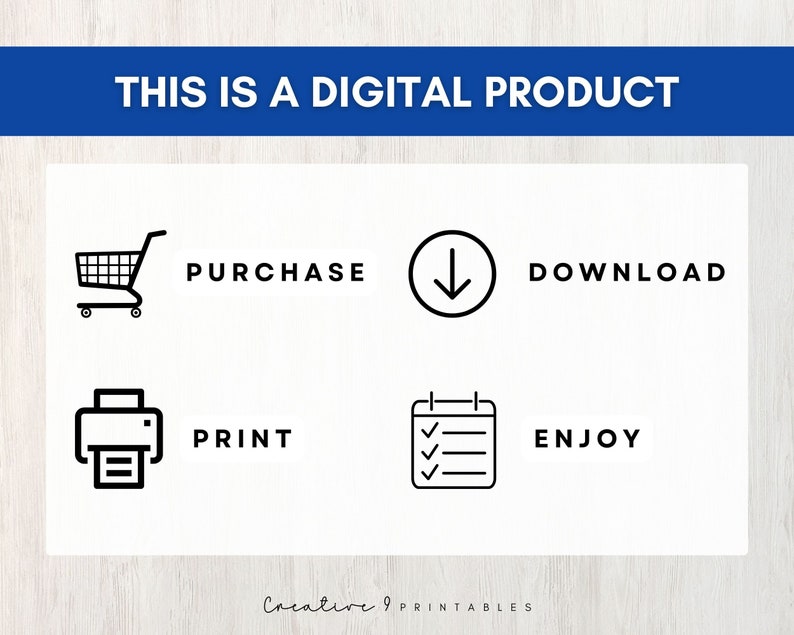 THIS IS A DIGITAL PRODUCT

PURCHASE

DOWNLOAD

PRINT

ENJOY

Creative 9 PRINTABLES